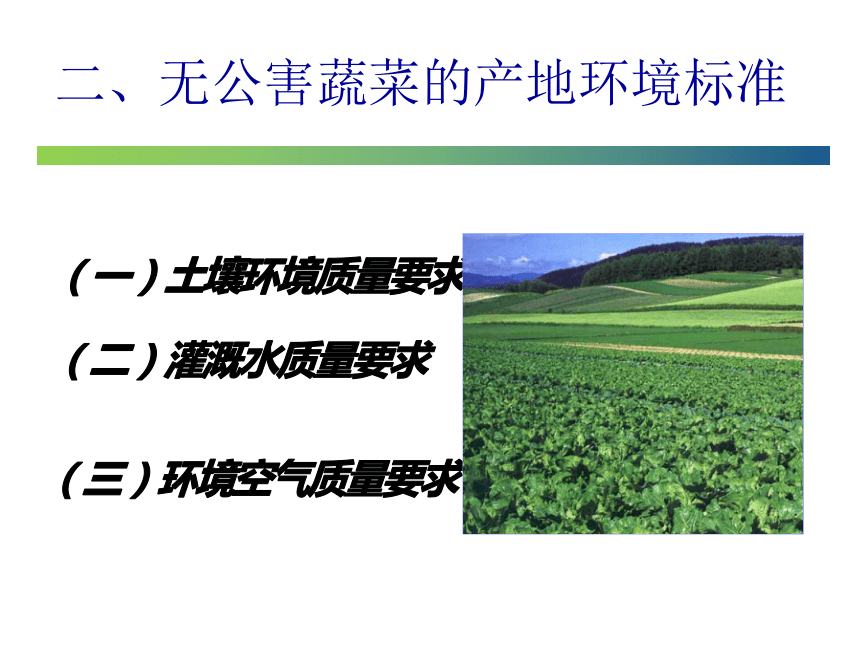 二、无公害蔬菜的产地环境标准

（一）土壤环境质量要求

（二）灌溉水质量要求

（三）环境空气质量要求